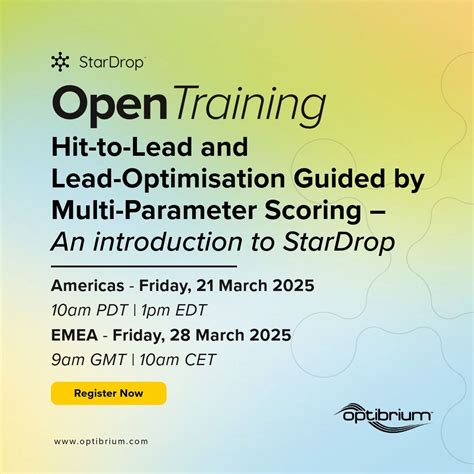 StarDrop™

Open Training

Hit-to-Lead and Lead-Optimisation Guided by Multi-Parameter Scoring – An introduction to StarDrop

Americas - Friday, 21 March 2025
10am PDT | 1pm EDT

EMEA - Friday, 28 March 2025
9am GMT | 10am CET

Register Now

optibrium™

www.optibrium.com